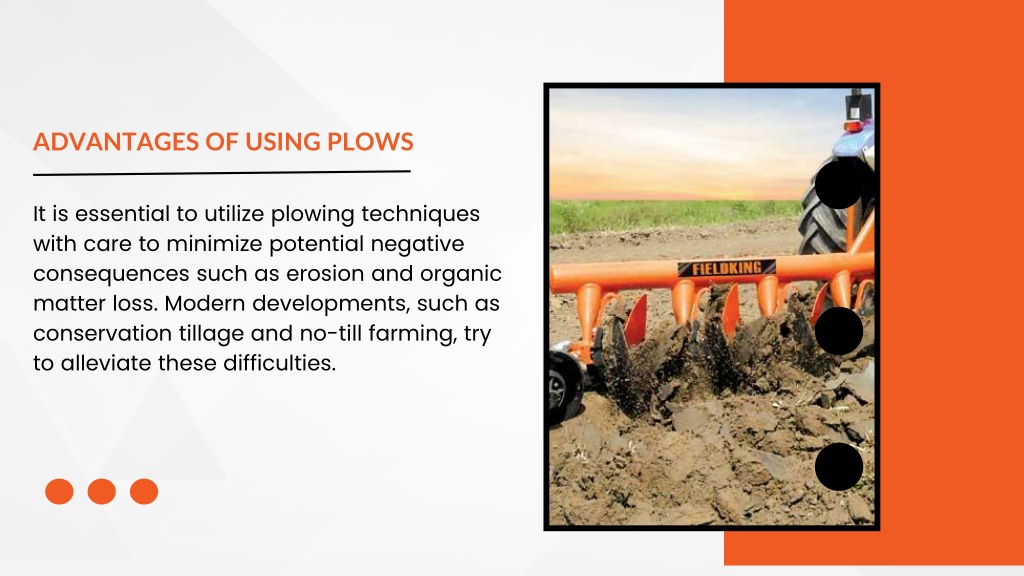 ADVANTAGES OF USING PLOWS

It is essential to utilize plowing techniques with care to minimize potential negative consequences such as erosion and organic matter loss. Modern developments, such as conservation tillage and no-till farming, try to alleviate these difficulties.

FIELDKING